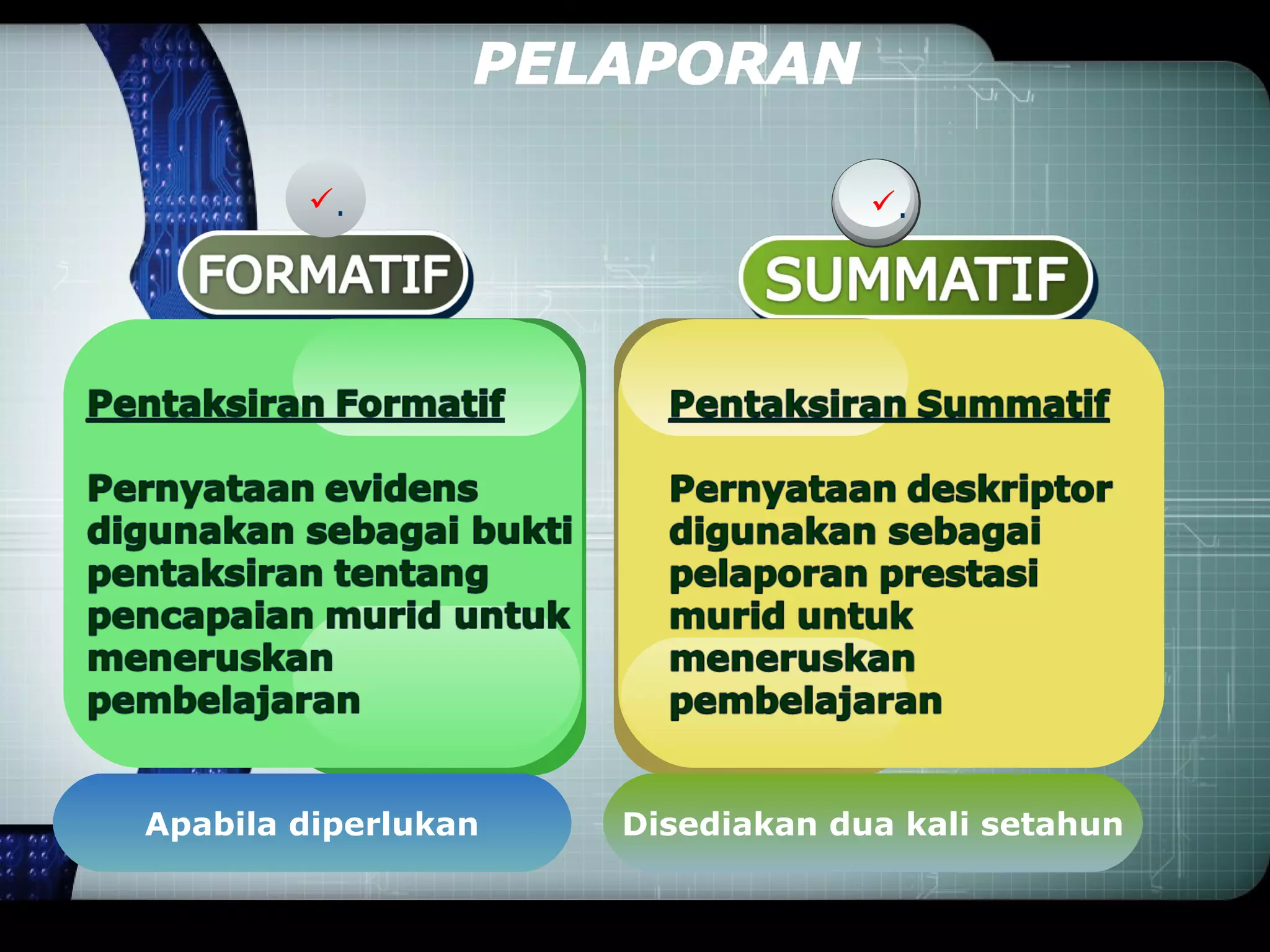 PELAPORAN

✓.

FORMATIF

Pentaksiran Formatif

Pernyataan evidens digunakan sebagai bukti pentaksiran tentang pencapaian murid untuk meneruskan pembelajaran

Apabila diperlukan

✓.

SUMMATIF

Pentaksiran Summatif

Pernyataan deskriptor digunakan sebagai pelaporan prestasi murid untuk meneruskan pembelajaran

Disediakan dua kali setahun